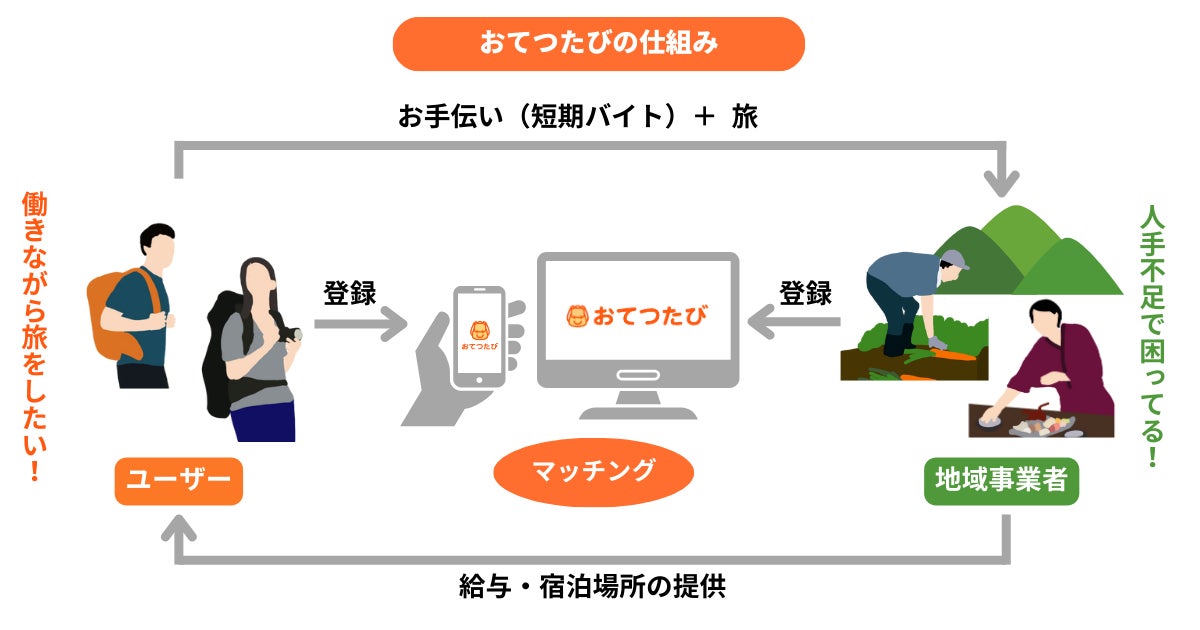 おてつたびの仕組み

お手伝い（短期バイト）＋ 旅

働きながら旅をしたい！

登録

おてつたび

おてつたび

登録

人手不足で困ってる！

ユーザー

マッチング

地域事業者

給与・宿泊場所の提供